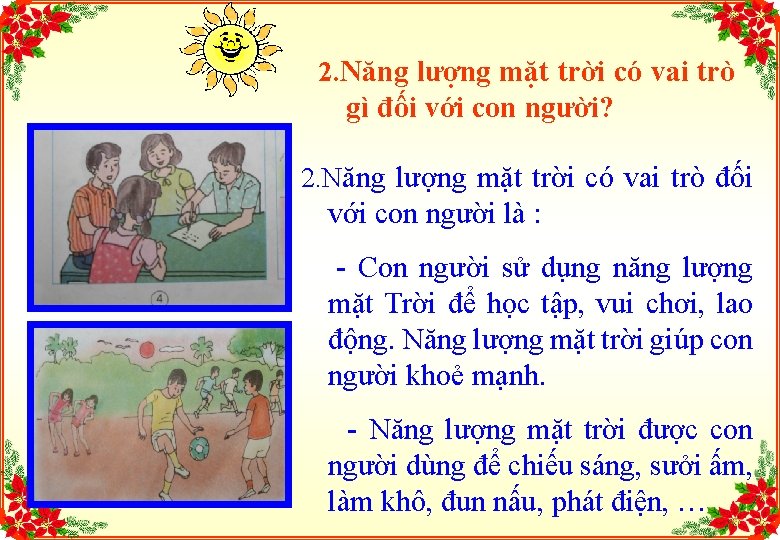 2.Năng lượng mặt trời có vai trò gì đối với con người?

4

2.Năng lượng mặt trời có vai trò đối với con người là :

- Con người sử dụng năng lượng mặt Trời để học tập, vui chơi, lao động. Năng lượng mặt trời giúp con người khoẻ mạnh.

- Năng lượng mặt trời được con người dùng để chiếu sáng, sưởi ấm, làm khô, đun nấu, phát điện, …